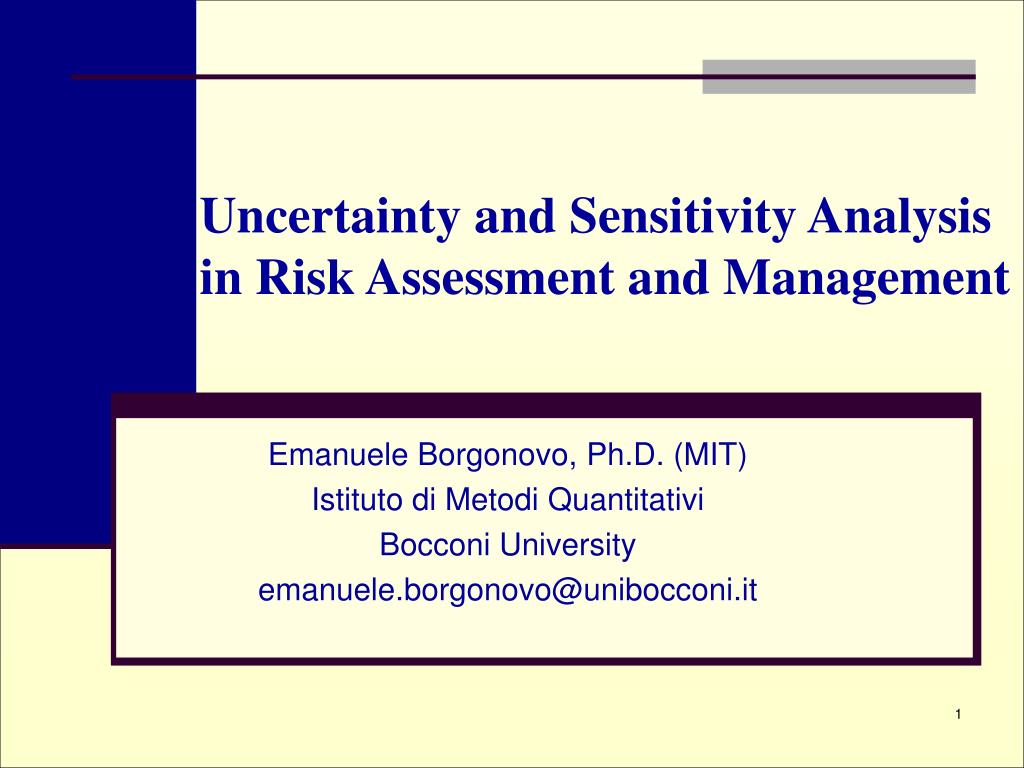 Uncertainty and Sensitivity Analysis in Risk Assessment and Management

Emanuele Borgonovo, Ph.D. (MIT)
Istituto di Metodi Quantitativi
Bocconi University
emanuele.borgonovo@unibocconi.it

1